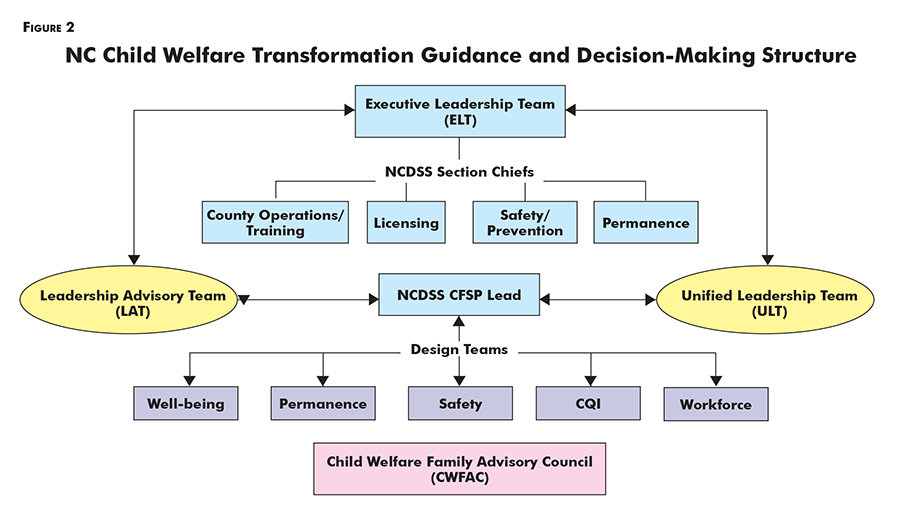 FIGURE 2

NC Child Welfare Transformation Guidance and Decision-Making Structure

Executive Leadership Team (ELT)

NCDSS Section Chiefs

County Operations/ Training

Licensing

Safety/ Prevention

Permanence

Leadership Advisory Team (LAT)

NCDSS CFSP Lead

Unified Leadership Team (ULT)

Design Teams

Well-being

Permanence

Safety

CQI

Workforce

Child Welfare Family Advisory Council (CWFAC)